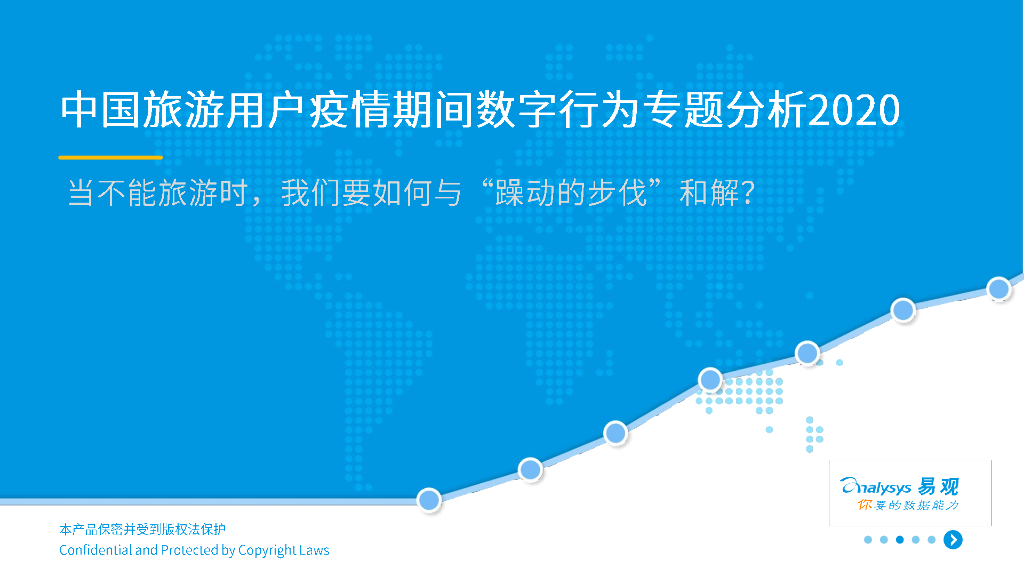 中国旅游用户疫情期间数字行为专题分析2020

当不能旅游时，我们要如何与“躁动的步伐”和解？

Analysys 易观
你要的数据能力

本产品保密并受到版权法保护
Confidential and Protected by Copyright Laws